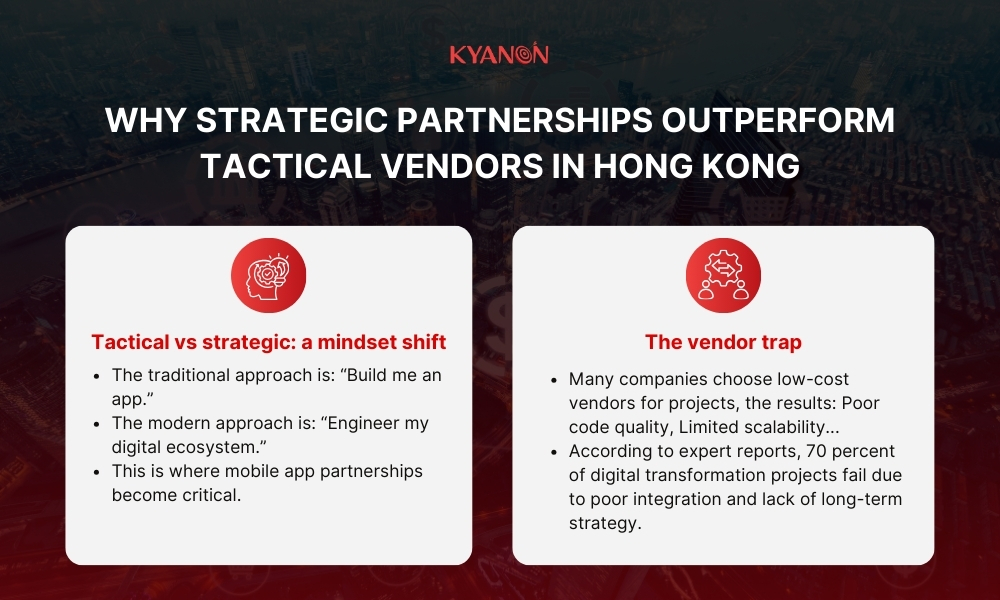 KYANON

WHY STRATEGIC PARTNERSHIPS OUTPERFORM TACTICAL VENDORS IN HONG KONG

Tactical vs strategic: a mindset shift

- The traditional approach is: “Build me an app.”
- The modern approach is: “Engineer my digital ecosystem.”
- This is where mobile app partnerships become critical.

The vendor trap

- Many companies choose low-cost vendors for projects, the results: Poor code quality, Limited scalability...
- According to expert reports, 70 percent of digital transformation projects fail due to poor integration and lack of long-term strategy.